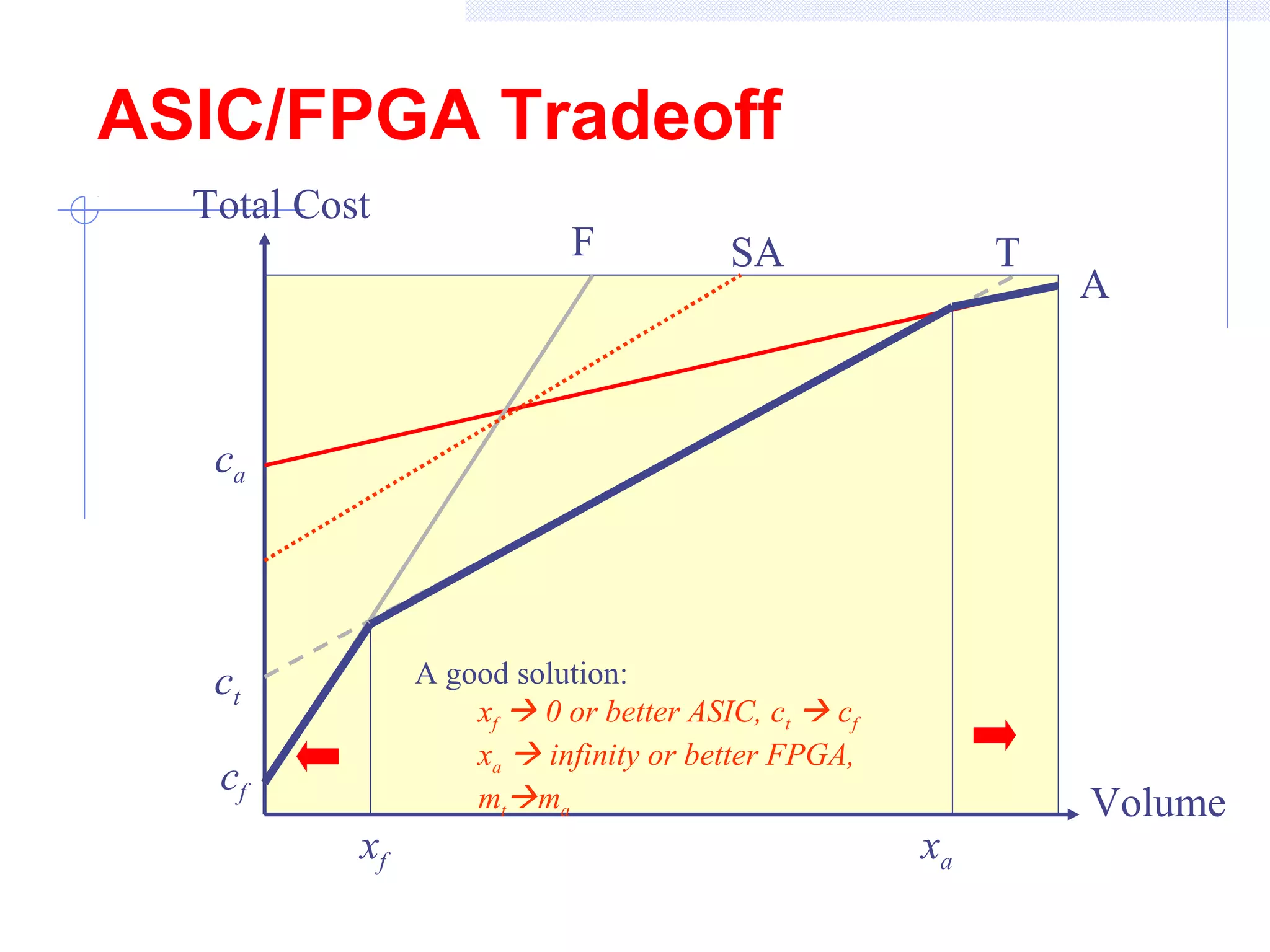 ASIC/FPGA Tradeoff

Total Cost

F

SA

T

A

$c_a$

$c_t$

$c_f$

A good solution:

$x_f \rightarrow 0$ or better ASIC, $c_t \rightarrow c_f$

$x_a \rightarrow$ infinity or better FPGA,

$m_t \rightarrow m_a$

Volume

$x_f$

$x_a$